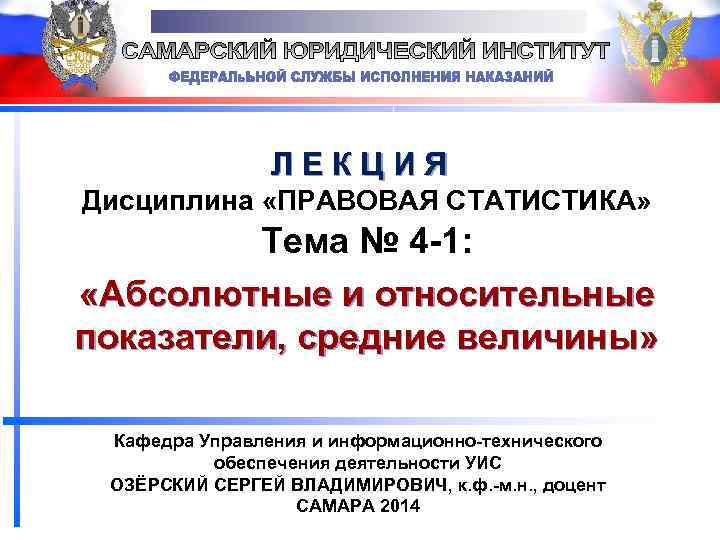 САМАРСКИЙ ЮРИДИЧЕСКИЙ ИНСТИТУТ
ФЕДЕРАЛЬНОЙ СЛУЖБЫ ИСПОЛНЕНИЯ НАКАЗАНИЙ

ЛЕКЦИЯ
Дисциплина «ПРАВОВАЯ СТАТИСТИКА»
Тема № 4-1:
«Абсолютные и относительные показатели, средние величины»

Кафедра Управления и информационно-технического обеспечения деятельности УИС
ОЗЁРСКИЙ СЕРГЕЙ ВЛАДИМИРОВИЧ, к.ф.-м.н., доцент
САМАРА 2014